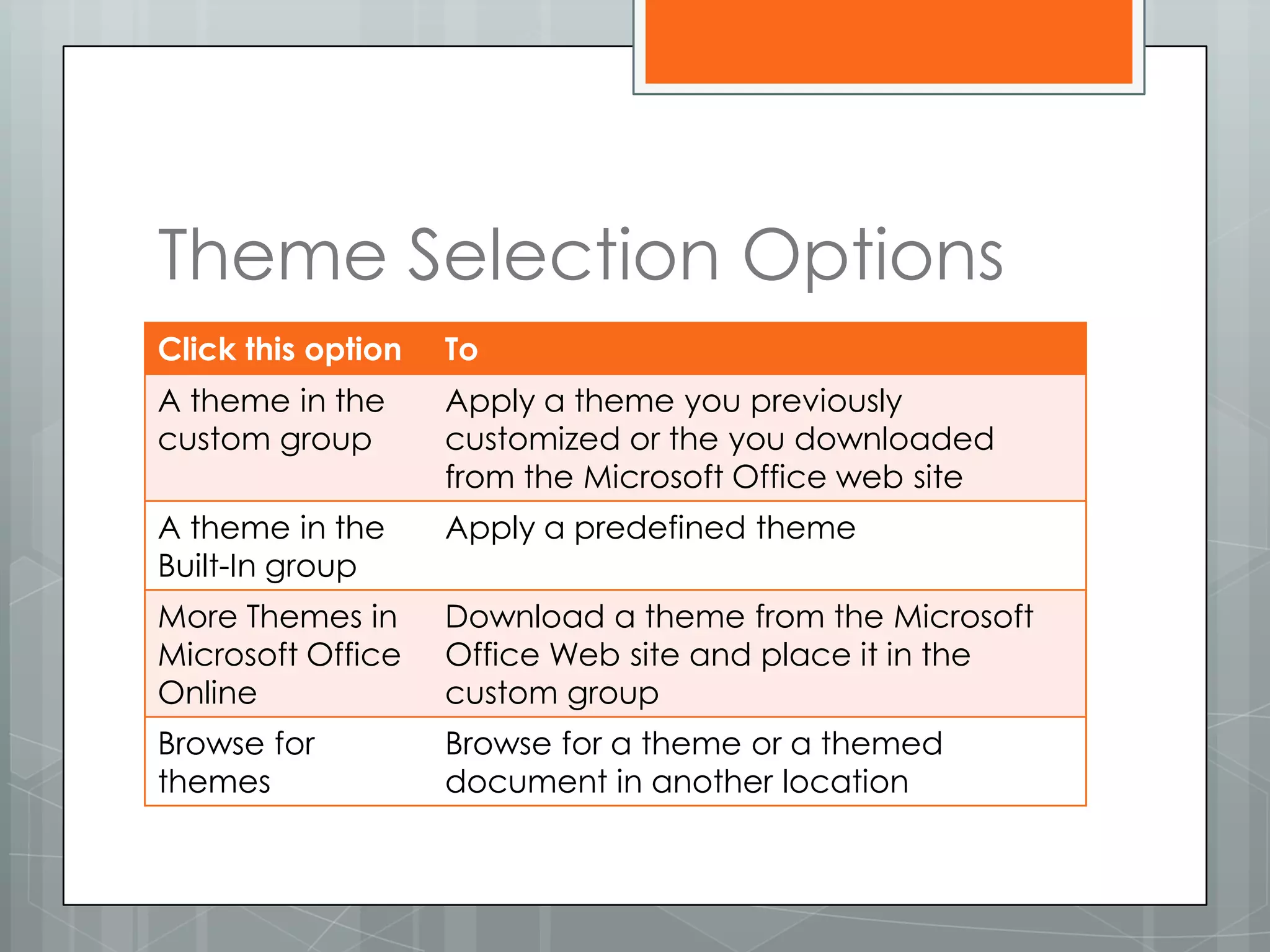 Theme Selection Options

| Click this option | To |
|---|---|
| A theme in the custom group | Apply a theme you previously customized or the you downloaded from the Microsoft Office web site |
| A theme in the Built-In group | Apply a predefined theme |
| More Themes in Microsoft Office Online | Download a theme from the Microsoft Office Web site and place it in the custom group |
| Browse for themes | Browse for a theme or a themed document in another location |